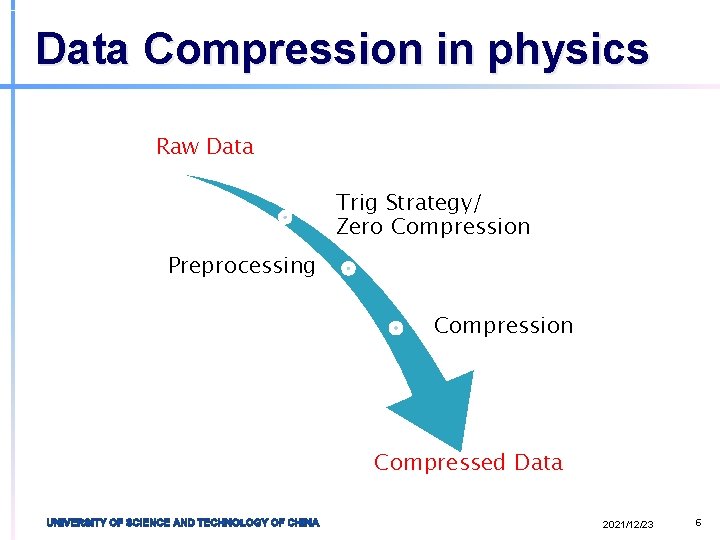 Data Compression in physics

Raw Data

Trig Strategy/
Zero Compression

Preprocessing

Compression

Compressed Data

UNIVERSITY OF SCIENCE AND TECHNOLOGY OF CHINA

2021/12/23

6